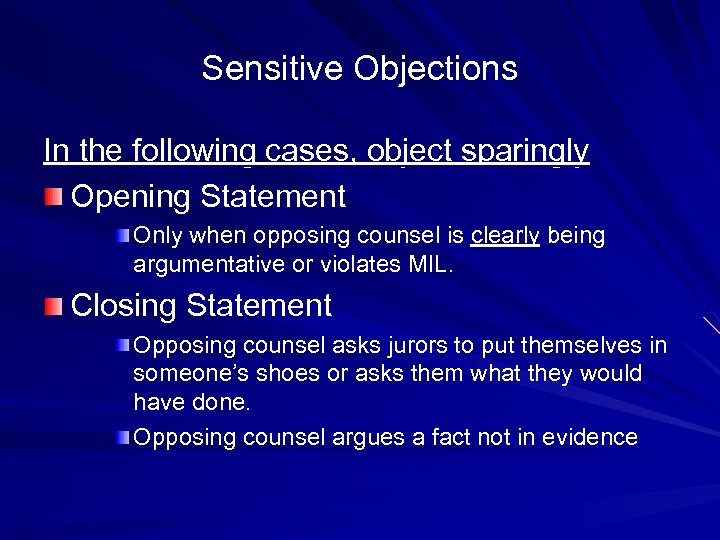 Sensitive Objections

In the following cases, object sparingly

Opening Statement

Only when opposing counsel is clearly being argumentative or violates MIL.

Closing Statement

Opposing counsel asks jurors to put themselves in someone's shoes or asks them what they would have done.

Opposing counsel argues a fact not in evidence